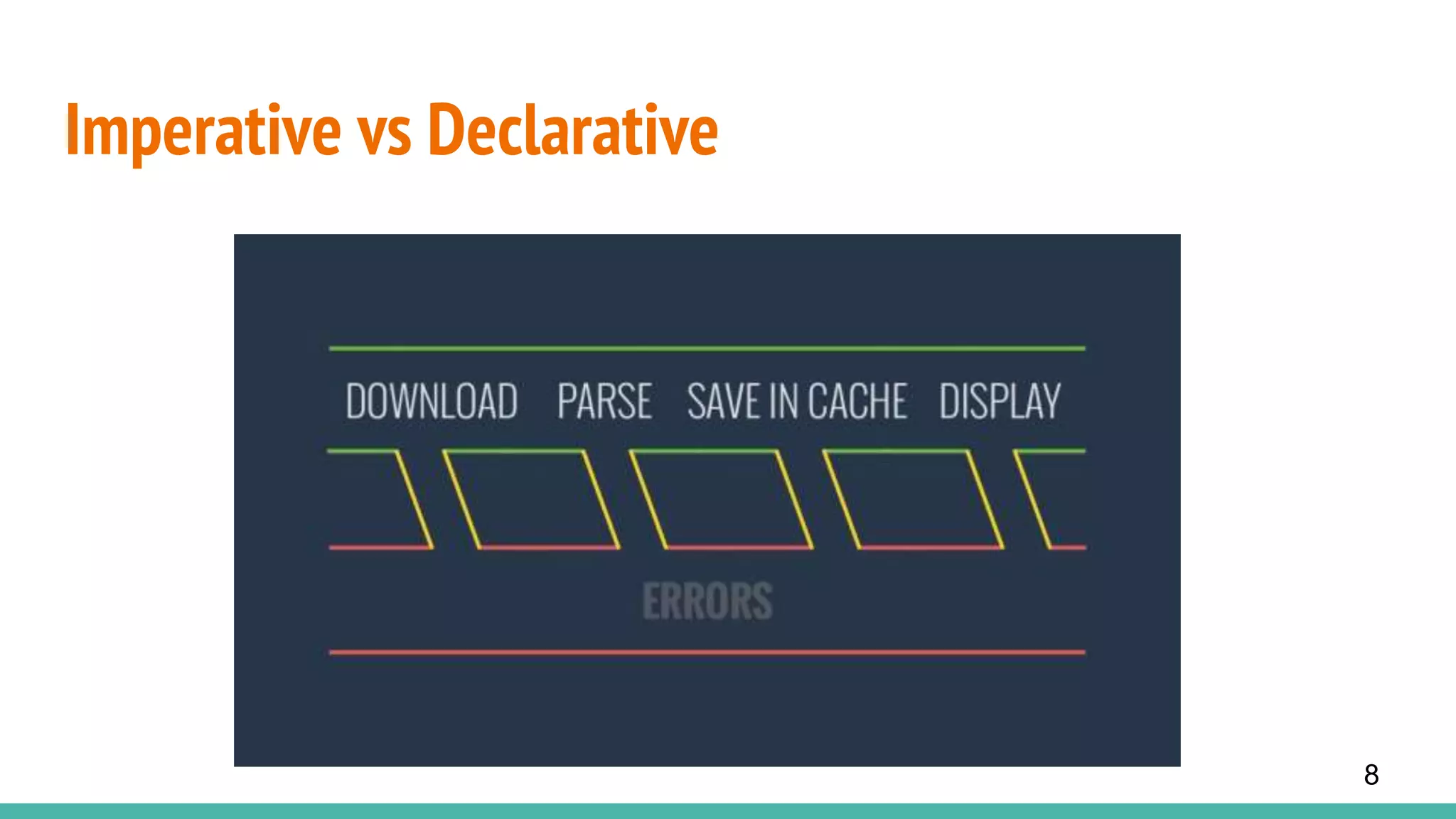 Imperative vs Declarative

DOWNLOAD PARSE SAVE IN CACHE DISPLAY

ERRORS

8